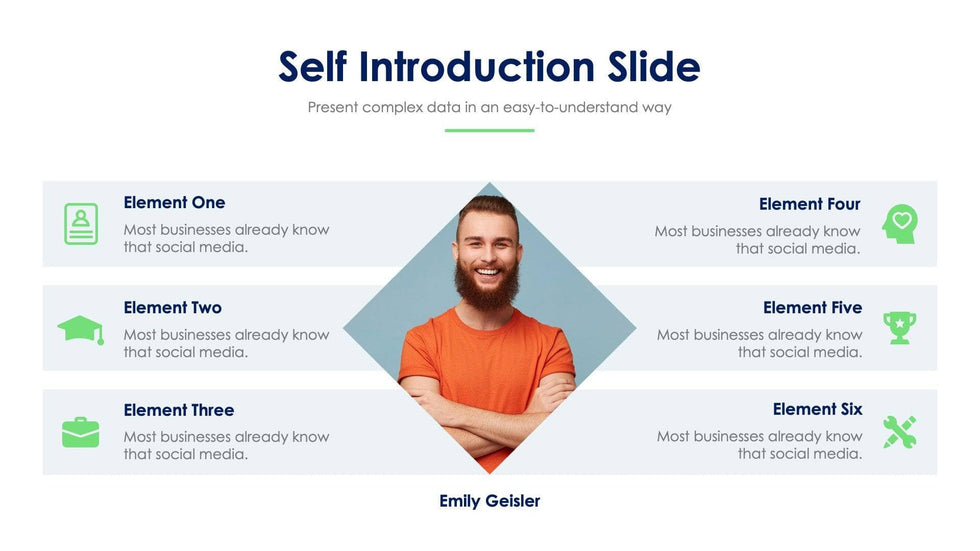 Self Introduction Slide

Present complex data in an easy-to-understand way

Element One

Most businesses already know that social media.

Element Two

Most businesses already know that social media.

Element Three

Most businesses already know that social media.

Element Four

Most businesses already know that social media.

Element Five

Most businesses already know that social media.

Element Six

Most businesses already know that social media.

Emily Geisler